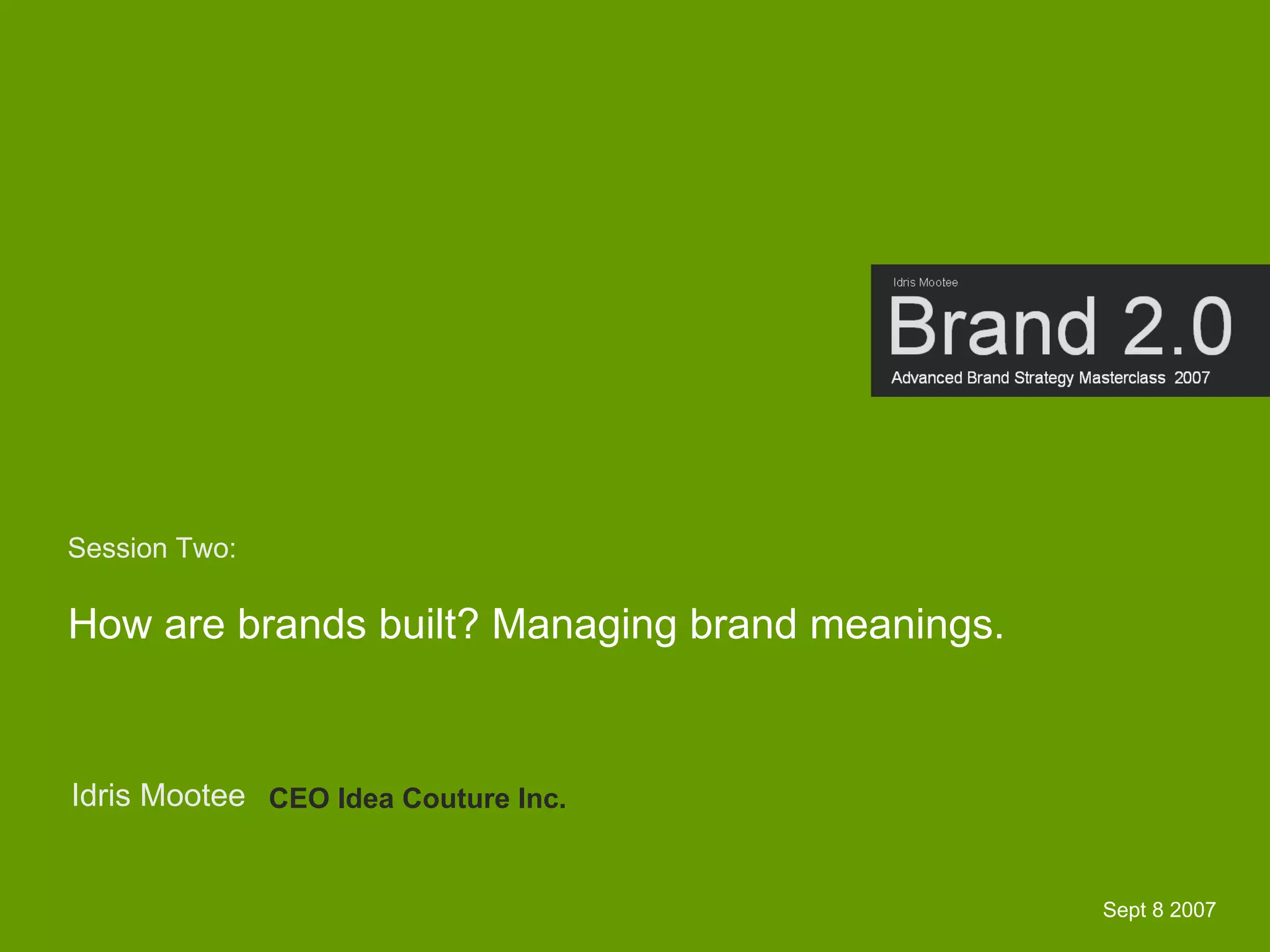 Idris Mootee

Brand 2.0

Advanced Brand Strategy Masterclass 2007

Session Two:

How are brands built? Managing brand meanings.

Idris Mootee CEO Idea Couture Inc.

Sept 8 2007